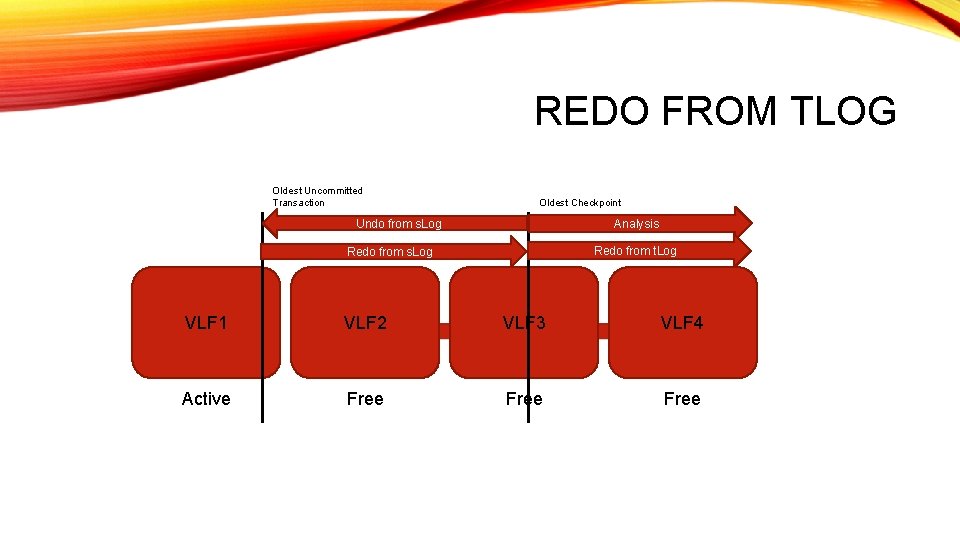 REDO FROM TLOG

Oldest Uncommitted Transaction

Oldest Checkpoint

Undo from sLog

Analysis

Redo from sLog

Redo from tLog

VLF1

VLF2

VLF3

VLF4

Active

Free

Free

Free